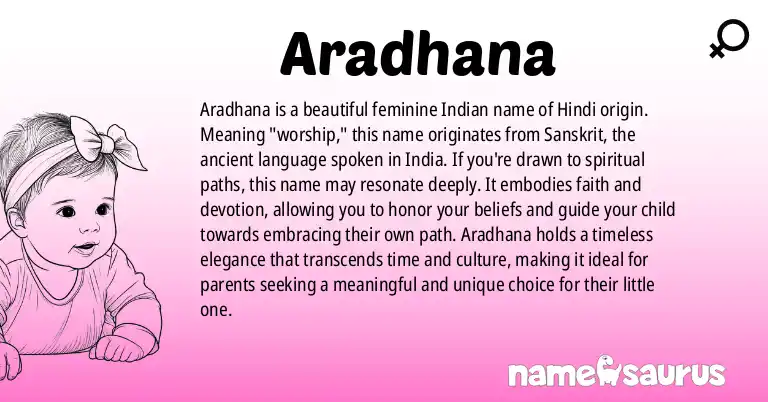 Aradhana

Aradhana is a beautiful feminine Indian name of Hindi origin. Meaning "worship," this name originates from Sanskrit, the ancient language spoken in India. If you're drawn to spiritual paths, this name may resonate deeply. It embodies faith and devotion, allowing you to honor your beliefs and guide your child towards embracing their own path. Aradhana holds a timeless elegance that transcends time and culture, making it ideal for parents seeking a meaningful and unique choice for their little one.

namesaurus